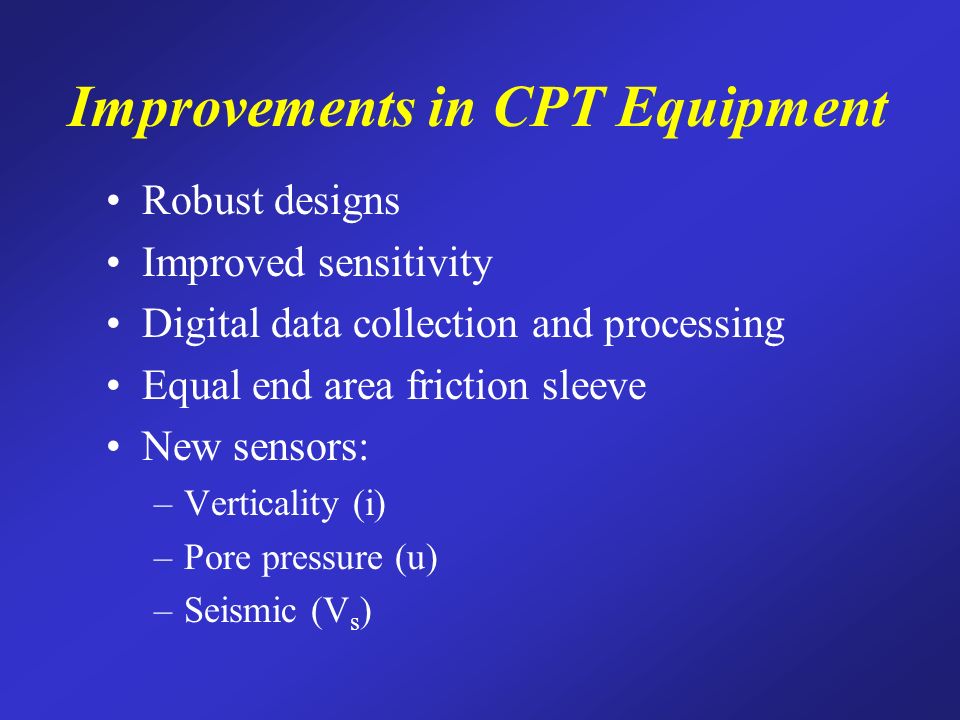 Improvements in CPT Equipment

• Robust designs
• Improved sensitivity
• Digital data collection and processing
• Equal end area friction sleeve
• New sensors:
– Verticality (i)
– Pore pressure (u)
– Seismic ($V_s$)